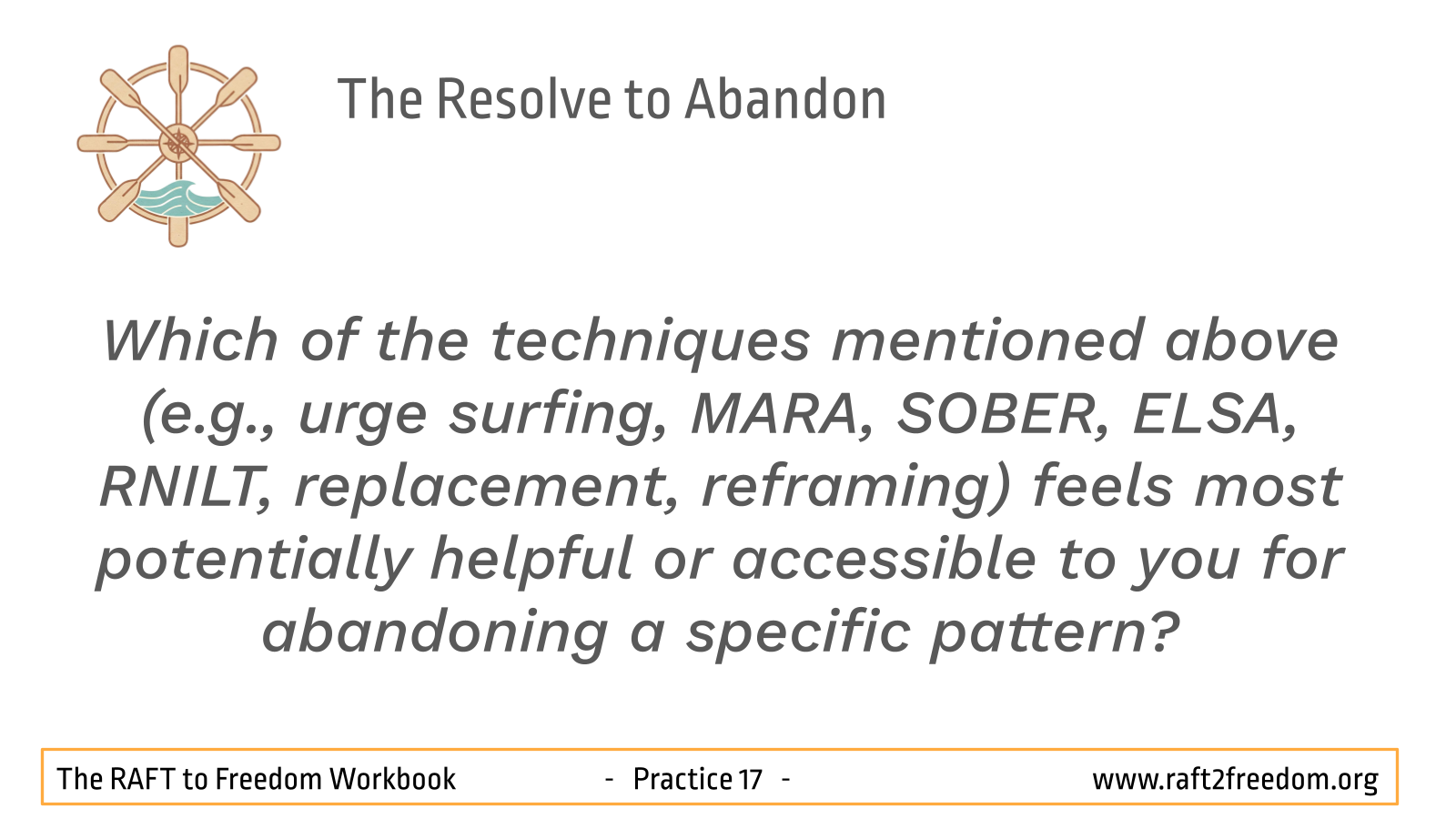 The Resolve to Abandon

Which of the techniques mentioned above (e.g., urge surfing, MARA, SOBER, ELSA, RNILT, replacement, reframing) feels most potentially helpful or accessible to you for abandoning a specific pattern?

The RAFT to Freedom Workbook - Practice 17 - www.raft2freedom.org